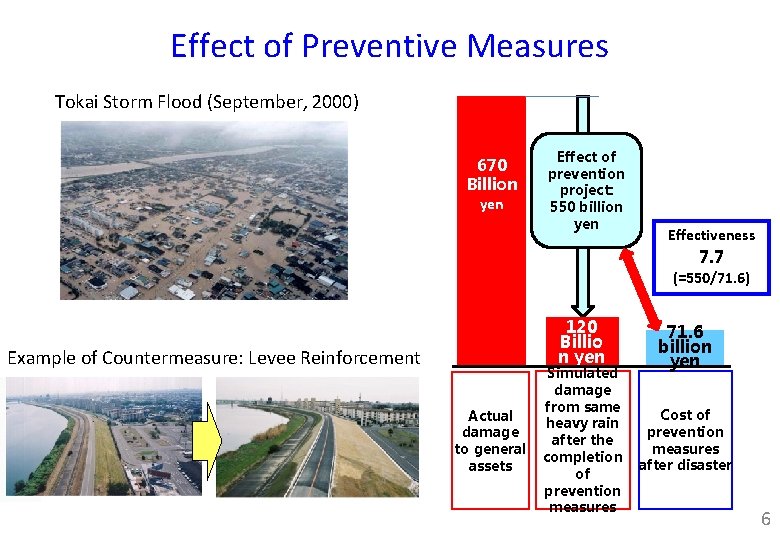 Effect of Preventive Measures

Tokai Storm Flood (September, 2000)

Example of Countermeasure: Levee Reinforcement

670 Billion yen

Effect of prevention project: 550 billion yen

Effectiveness 7.7 (=550/71.6)

120 Billion yen

71.6 billion yen

Actual damage to general assets

Simulated damage from same heavy rain after the completion of prevention measures

Cost of prevention measures after disaster

6